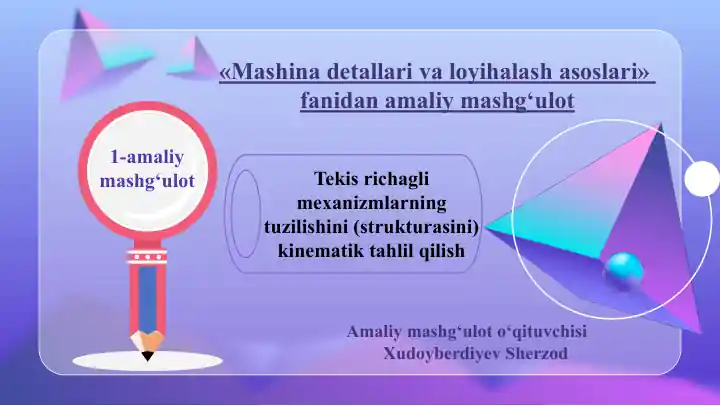 «Mashina detallari va loyihalash asoslari» fanidan amaliy mashg‘ulot

1-amaliy mashg‘ulot

Tekis richagli mexanizmlarning tuzilishini (strukturasini) kinematik tahlil qilish

Amaliy mashg‘ulot o‘qituvchisi
Xudoyberdiyev Sherzod